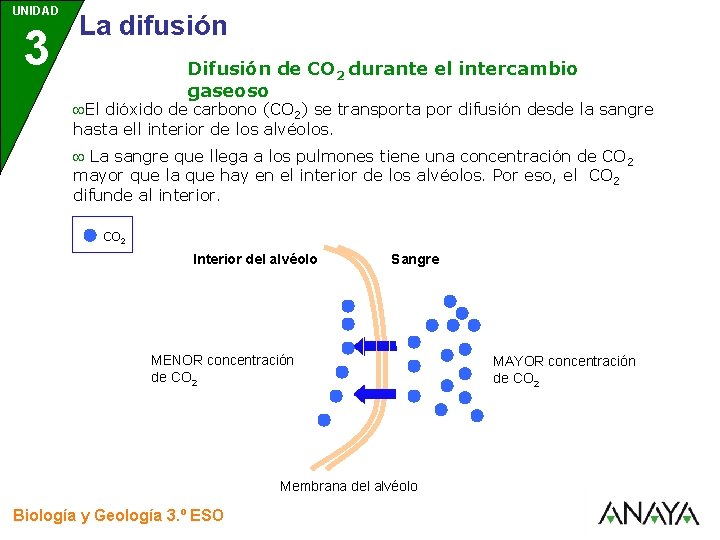 UNIDAD
3
La difusión

Difusión de $CO_2$ durante el intercambio gaseoso

∞El dióxido de carbono ($CO_2$) se transporta por difusión desde la sangre hasta ell interior de los alvéolos.

∞ La sangre que llega a los pulmones tiene una concentración de $CO_2$ mayor que la que hay en el interior de los alvéolos. Por eso, el $CO_2$ difunde al interior.

$CO_2$

Interior del alvéolo

Sangre

MENOR concentración de $CO_2$

MAYOR concentración de $CO_2$

Membrana del alvéolo

Biología y Geología 3.º ESO

ANAYA